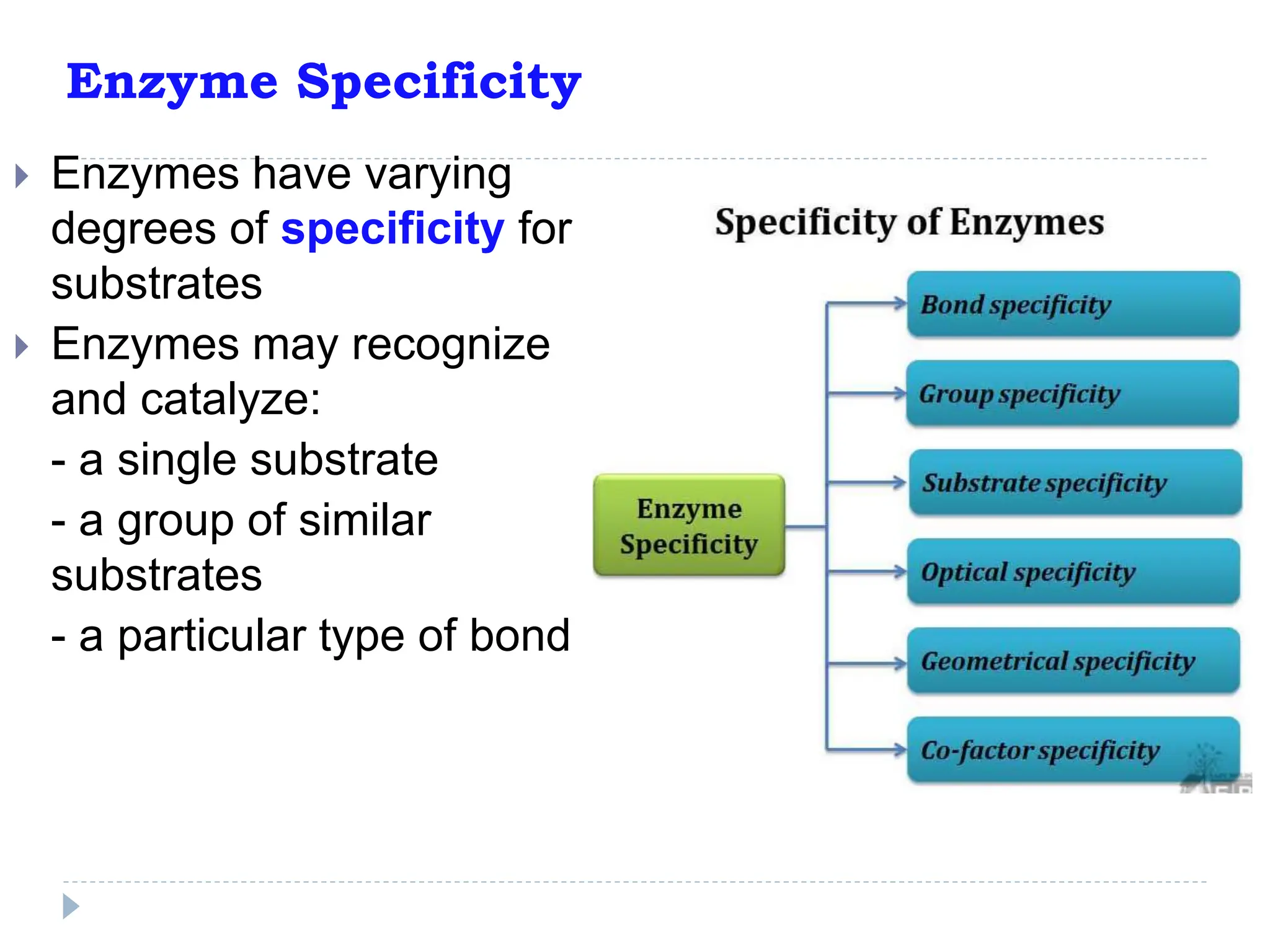 Enzyme Specificity

Enzymes have varying degrees of specificity for substrates

Enzymes may recognize and catalyze:

- a single substrate

- a group of similar substrates

- a particular type of bond

Specificity of Enzymes

Enzyme Specificity

Bond specificity

Group specificity

Substrate specificity

Optical specificity

Geometrical specificity

Co-factor specificity